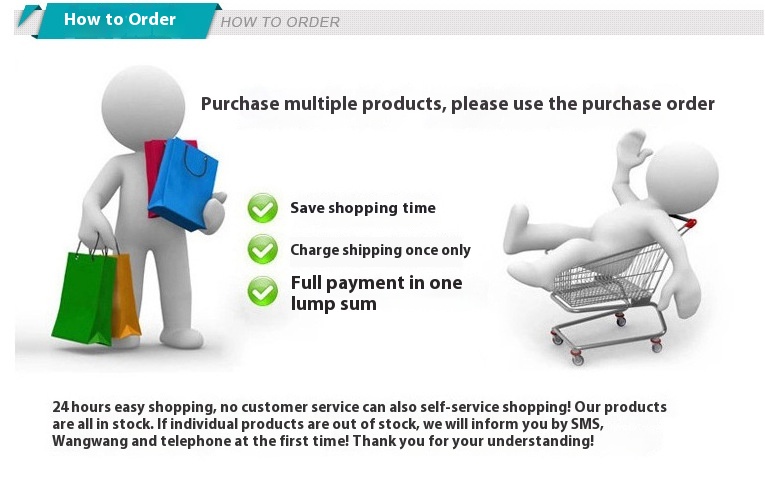 How to Order HOW TO ORDER

Purchase multiple products, please use the purchase order

Save shopping time

Charge shipping once only

Full payment in one lump sum

24 hours easy shopping, no customer service can also self-service shopping! Our products are all in stock. If individual products are out of stock, we will inform you by SMS, Wangwang and telephone at the first time! Thank you for your understanding!